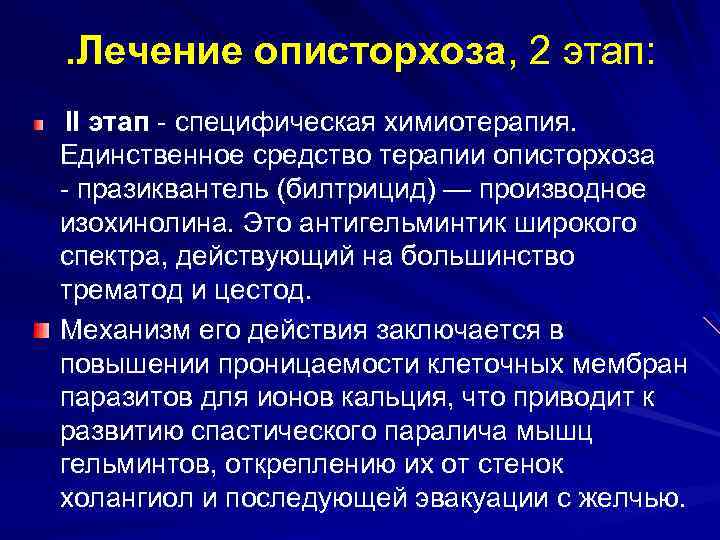 .Лечение описторхоза, 2 этап:

II этап - специфическая химиотерапия. Единственное средство терапии описторхоза - празиквантель (билтрицид) — производное изохинолина. Это антигельминтик широкого спектра, действующий на большинство трематод и цестод.

Механизм его действия заключается в повышении проницаемости клеточных мембран паразитов для ионов кальция, что приводит к развитию спастического паралича мышц гельминтов, откреплению их от стенок холангиол и последующей эвакуации с желчью.